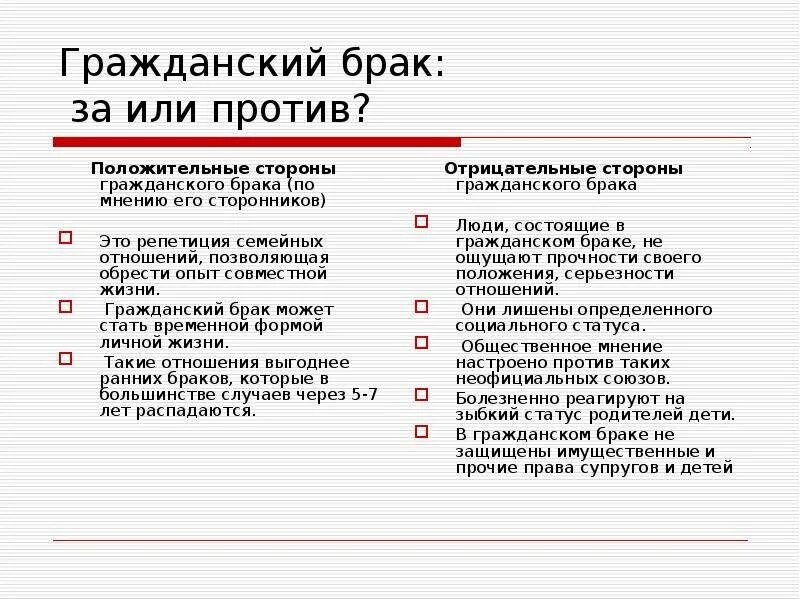 Гражданский брак:
за или против?

Положительные стороны гражданского брака (по мнению его сторонников)

Это репетиция семейных отношений, позволяющая обрести опыт совместной жизни.

Гражданский брак может стать временной формой личной жизни.

Такие отношения выгоднее ранних браков, которые в большинстве случаев через 5-7 лет распадаются.

Отрицательные стороны гражданского брака

Люди, состоящие в гражданском браке, не ощущают прочности своего положения, серьезности отношений.

Они лишены определенного социального статуса.

Общественное мнение настроено против таких неофициальных союзов.

Болезненно реагируют на зыбкий статус родителей дети.

В гражданском браке не защищены имущественные и прочие права супругов и детей